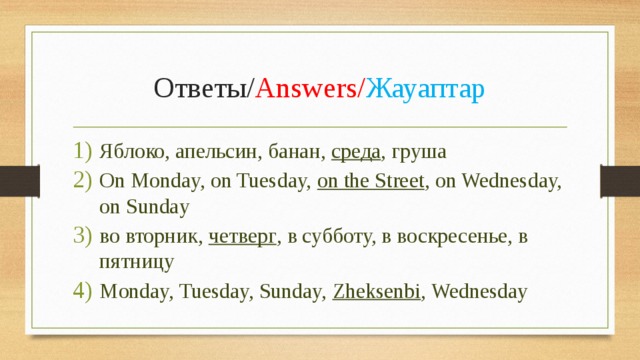 Ответы/Answers/Жауаптар

1) Яблоко, апельсин, банан, среда, груша
2) On Monday, on Tuesday, on the Street, on Wednesday, on Sunday
3) во вторник, четверг, в субботу, в воскресенье, в пятницу
4) Monday, Tuesday, Sunday, Zheksenbi, Wednesday